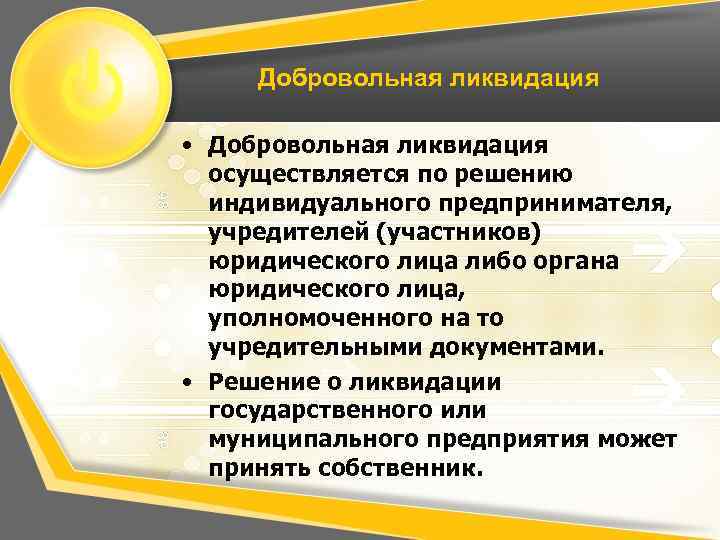 Добровольная ликвидация

• Добровольная ликвидация осуществляется по решению индивидуального предпринимателя, учредителей (участников) юридического лица либо органа юридического лица, уполномоченного на то учредительными документами.

• Решение о ликвидации государственного или муниципального предприятия может принять собственник.